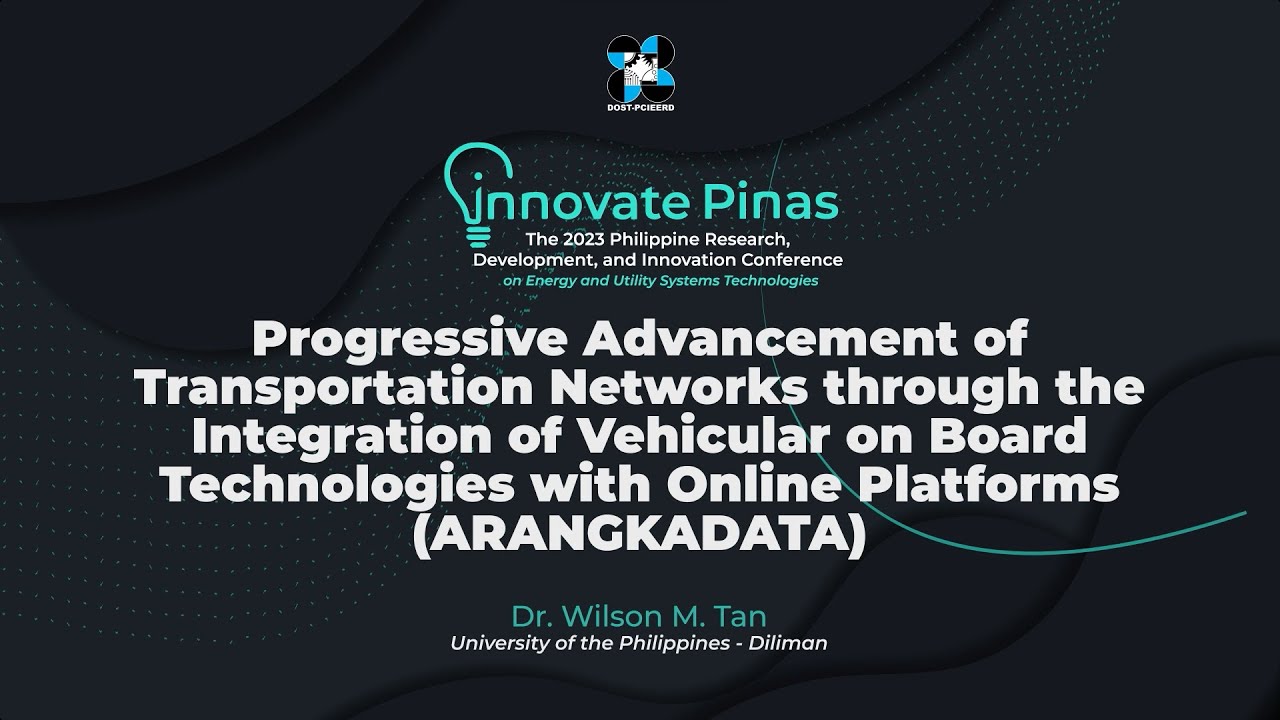 DOST-PCIEERD

innovate Pinas
The 2023 Philippine Research, Development, and Innovation Conference
on Energy and Utility Systems Technologies

Progressive Advancement of Transportation Networks through the Integration of Vehicular on Board Technologies with Online Platforms (ARANGKADATA)

Dr. Wilson M. Tan
University of the Philippines - Diliman